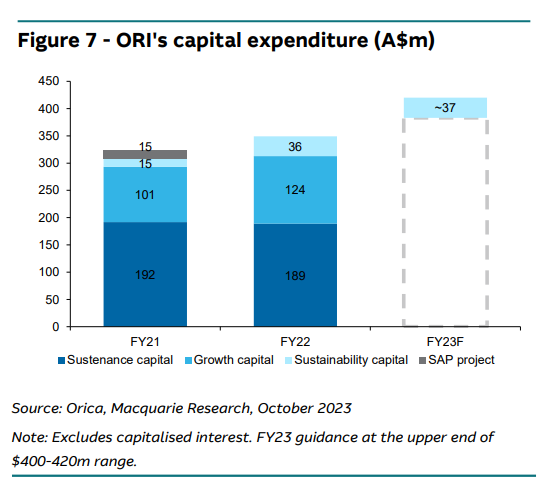 Figure 7 - ORI's capital expenditure (A$m)

450
400
350
300
250
200
150
100
50
0

15
15
101
192

36
124
189

~37

FY21
FY22
FY23F

Sustenance capital
Growth capital
Sustainability capital
SAP project

Source: Orica, Macquarie Research, October 2023

Note: Excludes capitalised interest. FY23 guidance at the upper end of $400-420m range.